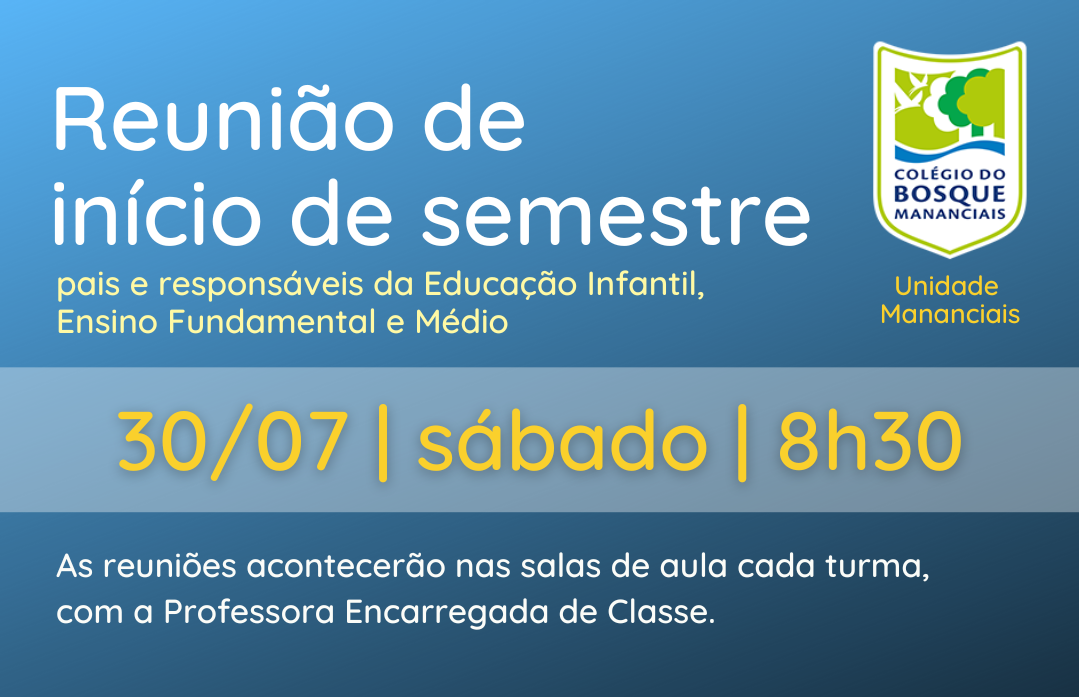 Reunião de início de semestre

pais e responsáveis da Educação Infantil, Ensino Fundamental e Médio

COLÉGIO DO BOSQUE MANANCIAIS

Unidade Mananciais

30/07 | sábado | 8h30

As reuniões acontecerão nas salas de aula cada turma, com a Professora Encarregada de Classe.